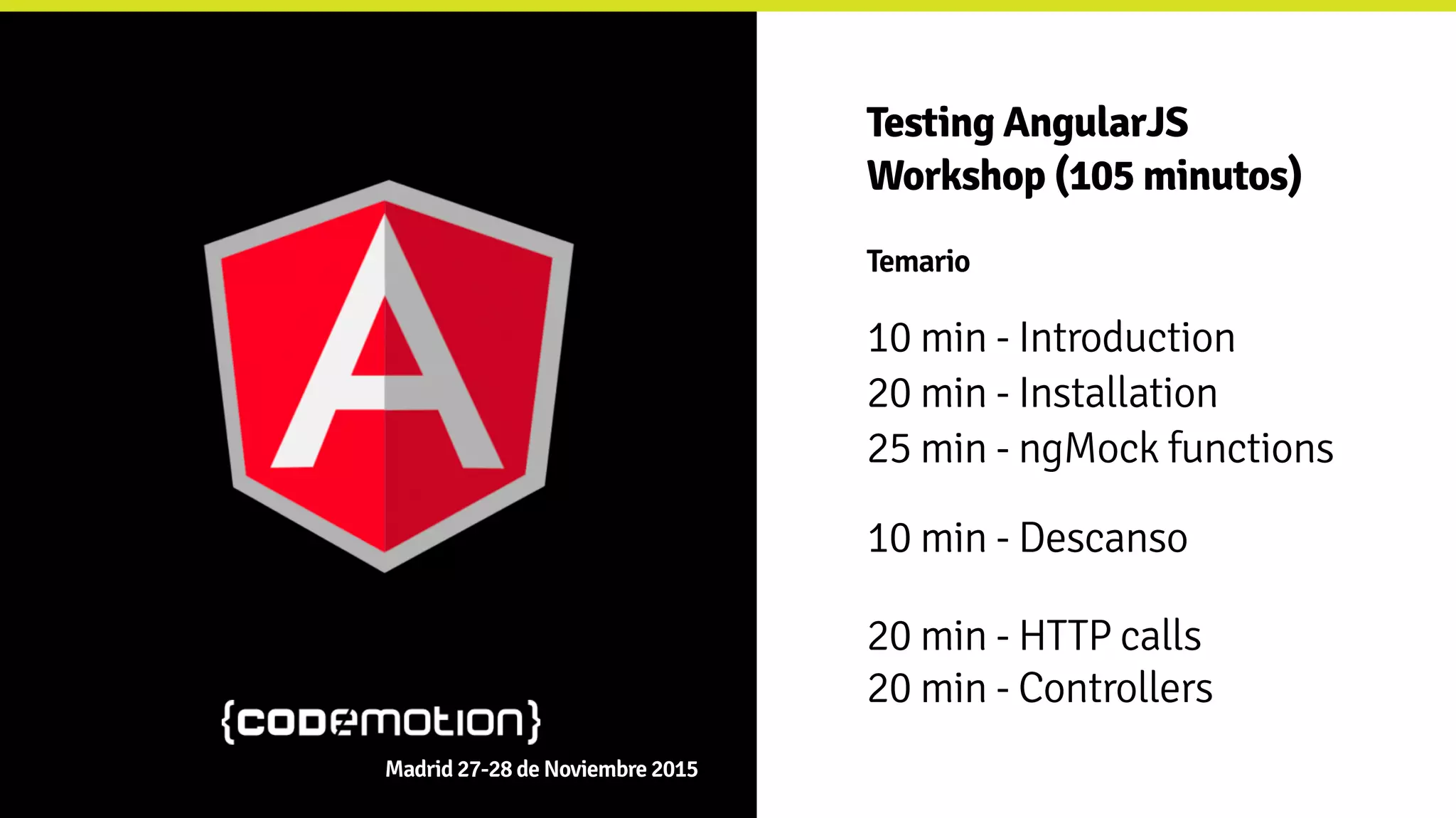 A

{codemotion}

Madrid 27-28 de Noviembre 2015

Testing AngularJS Workshop (105 minutos)

Temario

10 min - Introduction
20 min - Installation
25 min - ngMock functions

10 min - Descanso

20 min - HTTP calls
20 min - Controllers